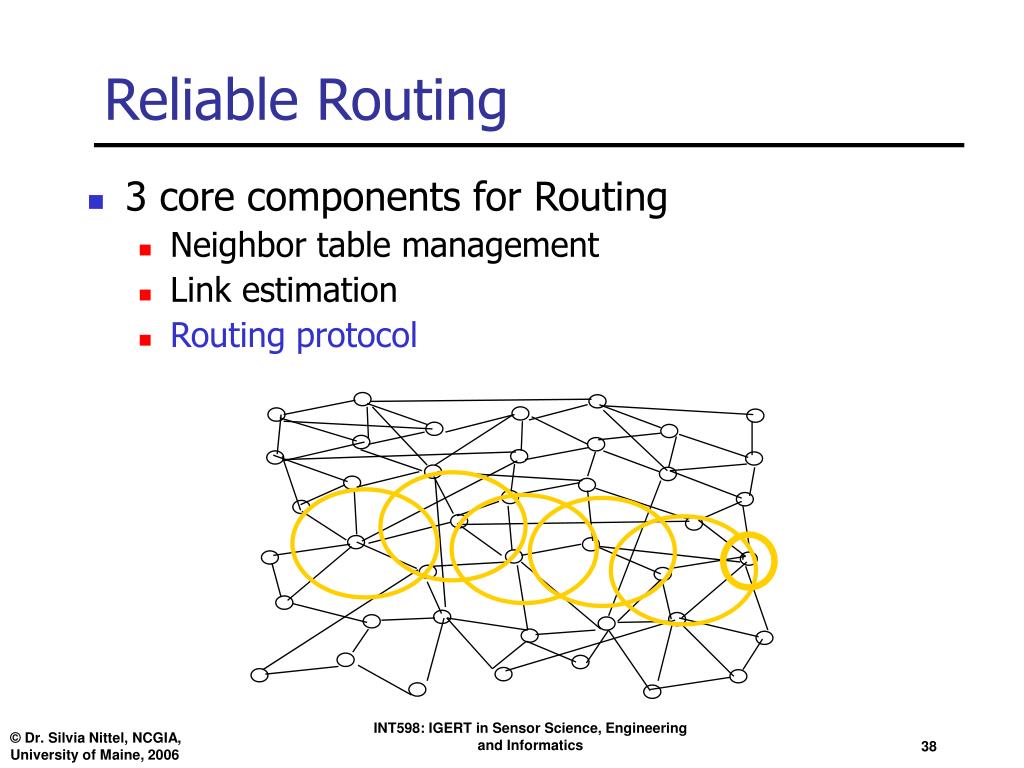 Reliable Routing

3 core components for Routing
Neighbor table management
Link estimation
Routing protocol

© Dr. Silvia Nittel, NCGIA, University of Maine, 2006

INT598: IGERT in Sensor Science, Engineering and Informatics

38